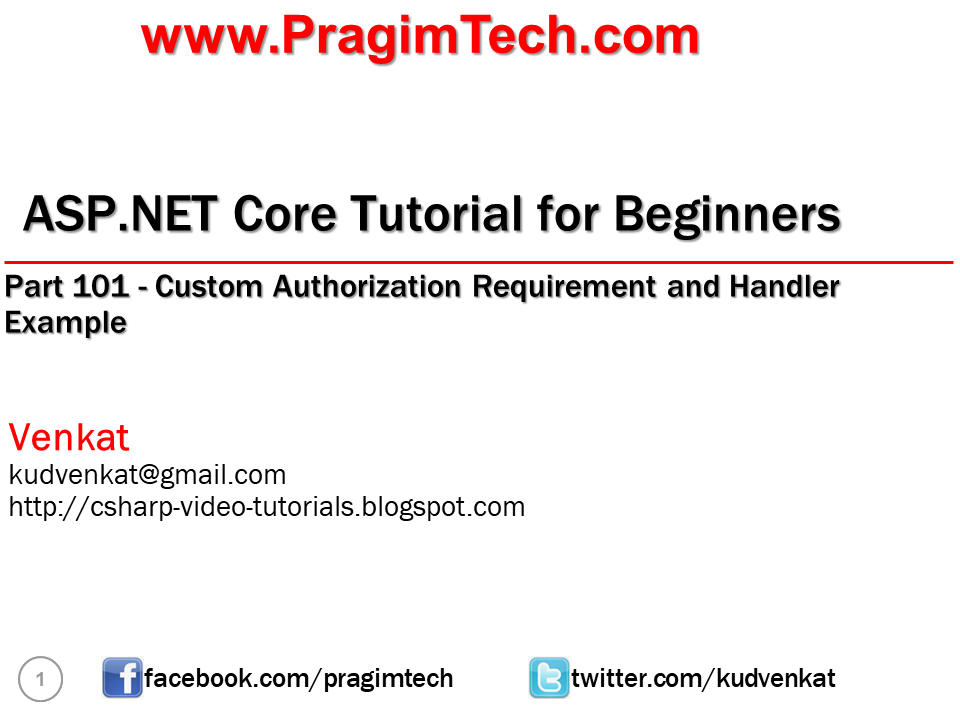 www.PragimTech.com

ASP.NET Core Tutorial for Beginners

Part 101 - Custom Authorization Requirement and Handler Example

Venkat
kudvenkat@gmail.com
http://csharp-video-tutorials.blogspot.com

1

facebook.com/pragimtech

twitter.com/kudvenkat